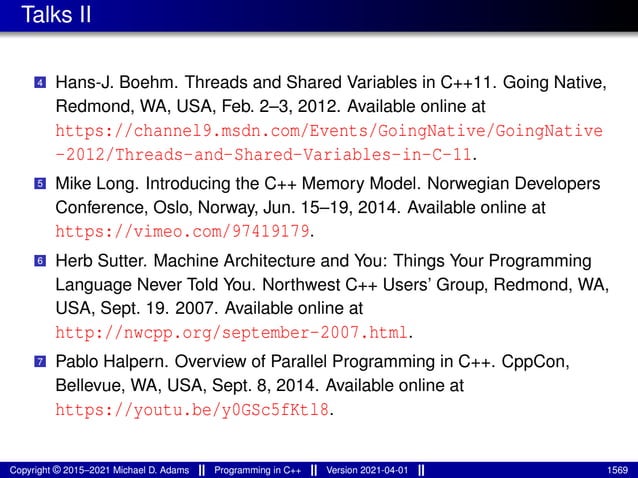 Talks II

4 Hans-J. Boehm. Threads and Shared Variables in C++11. Going Native, Redmond, WA, USA, Feb. 2–3, 2012. Available online at https://channel9.msdn.com/Events/GoingNative/GoingNative-2012/Threads-and-Shared-Variables-in-C-11.

5 Mike Long. Introducing the C++ Memory Model. Norwegian Developers Conference, Oslo, Norway, Jun. 15–19, 2014. Available online at https://vimeo.com/97419179.

6 Herb Sutter. Machine Architecture and You: Things Your Programming Language Never Told You. Northwest C++ Users' Group, Redmond, WA, USA, Sept. 19. 2007. Available online at http://nwcpp.org/september-2007.html.

7 Pablo Halpern. Overview of Parallel Programming in C++. CppCon, Bellevue, WA, USA, Sept. 8, 2014. Available online at https://youtu.be/y0GSc5fKtl8.

Copyright © 2015–2021 Michael D. Adams || Programming in C++ || Version 2021-04-01 || 1569